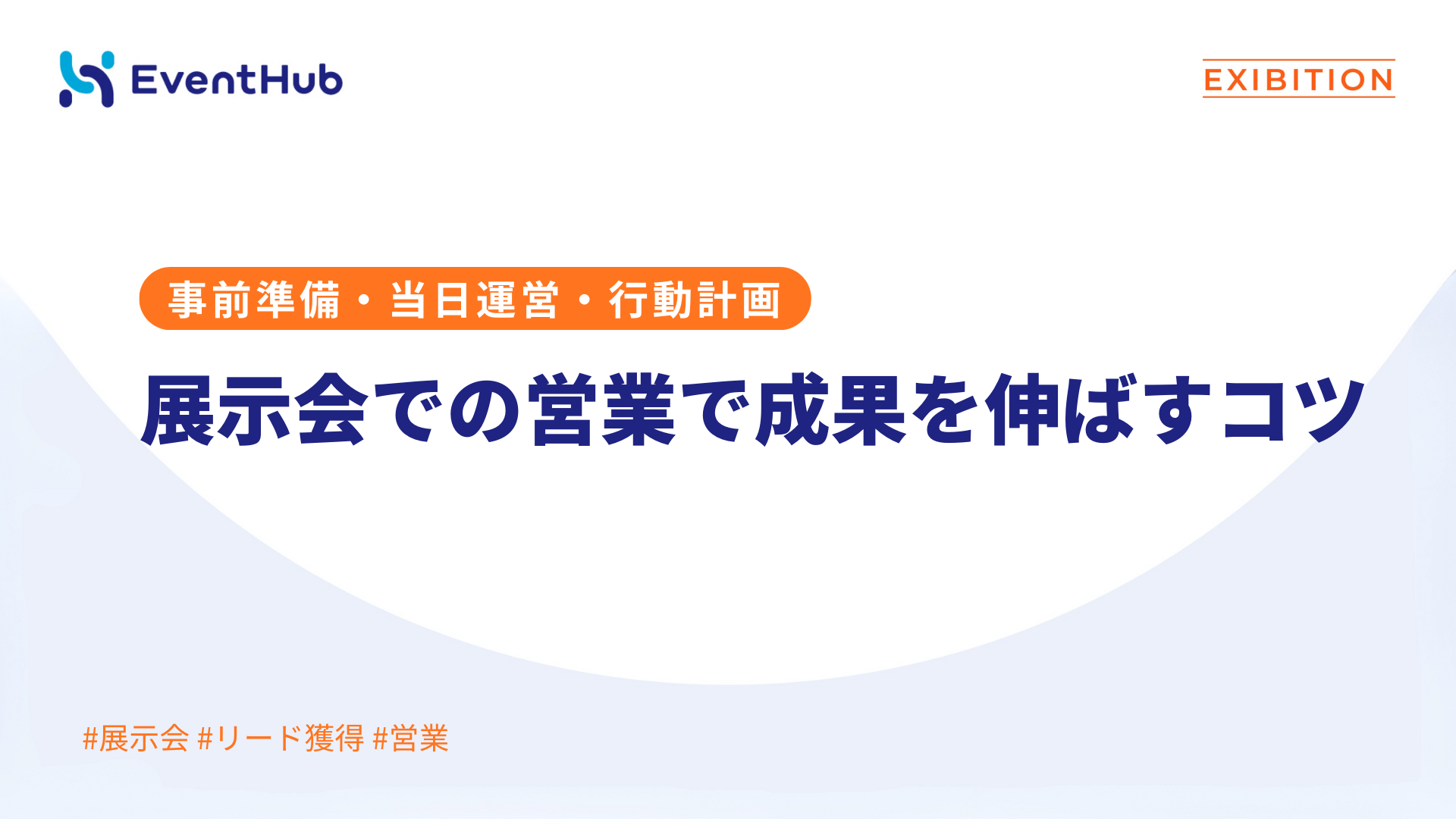 EventHub

EXIBITION

事前準備・当日運営・行動計画

展示会での営業で成果を伸ばすコツ

#展示会 #リード獲得 #営業